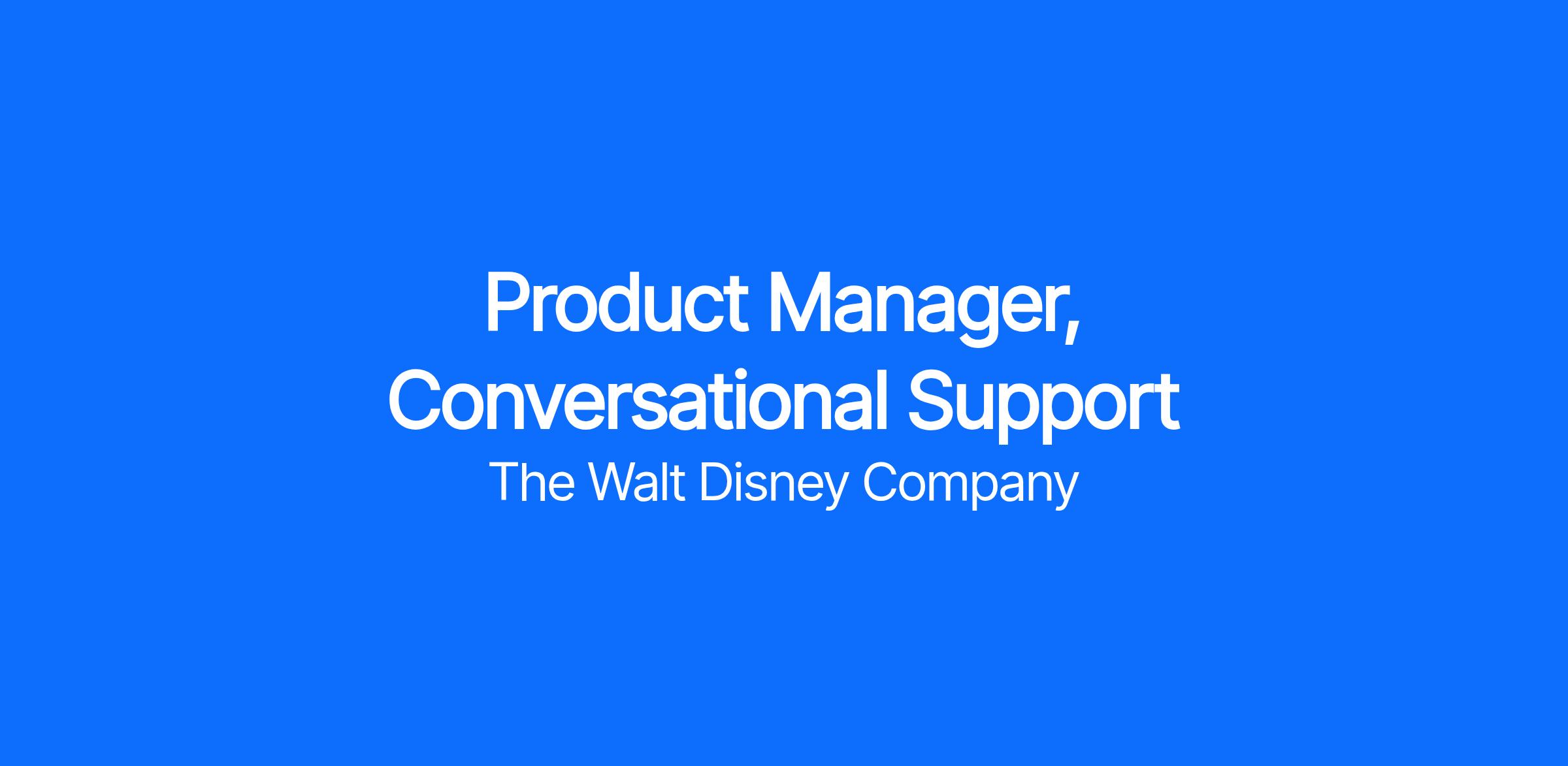 Product Manager, Conversational Support

The Walt Disney Company